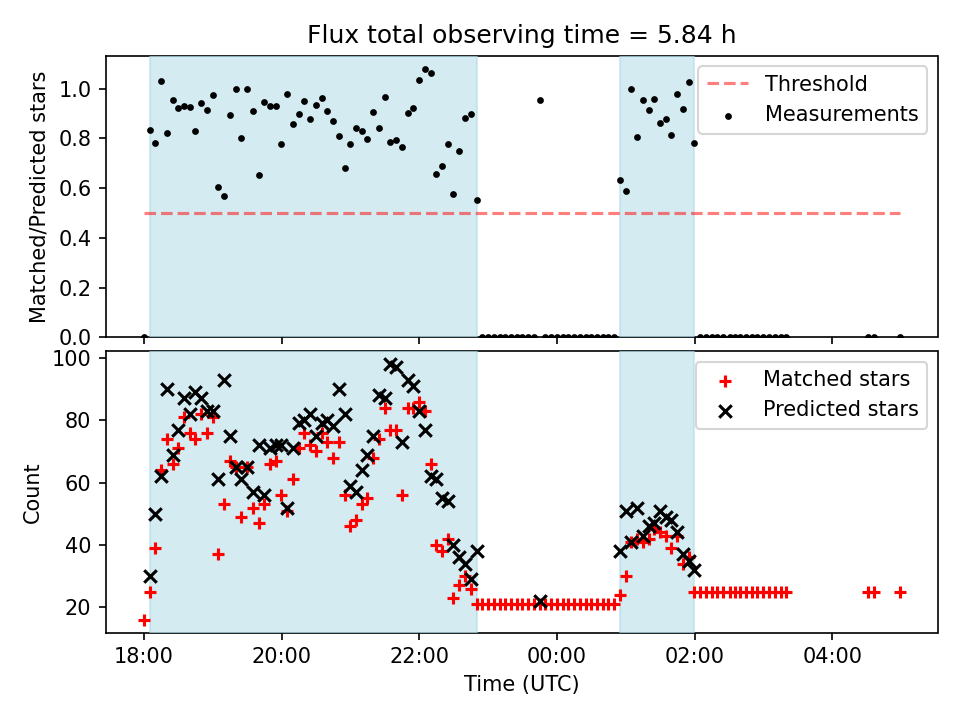 Flux total observing time = 5.84 h

Matched/Predicted stars

1.0
0.8
0.6
0.4
0.2
0.0

Threshold
Measurements

Count

100
80
60
40
20

Matched stars
Predicted stars

18:00
20:00
22:00
00:00
02:00
04:00

Time (UTC)